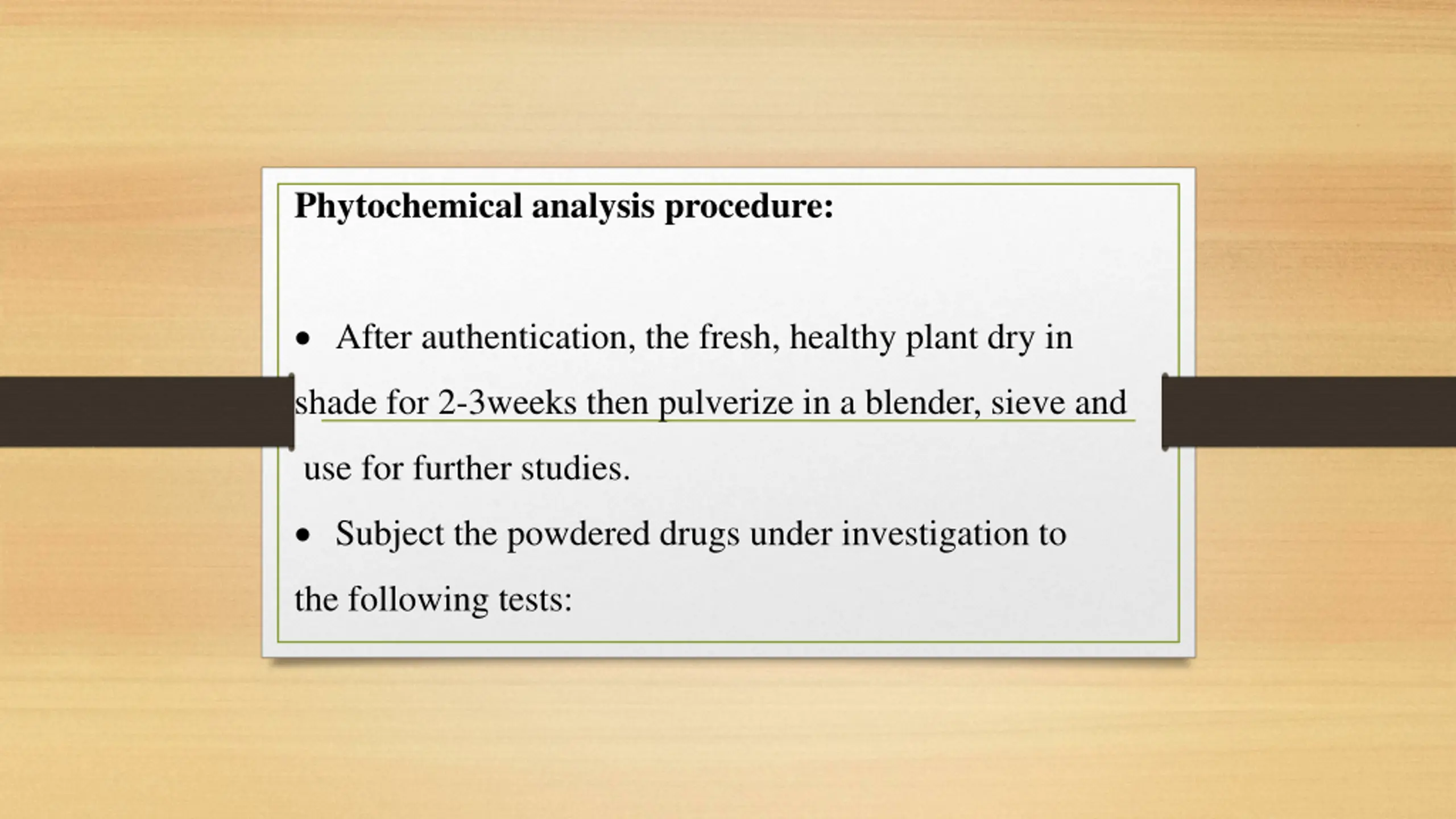 Phytochemical analysis procedure:

• After authentication, the fresh, healthy plant dry in shade for 2-3weeks then pulverize in a blender, sieve and use for further studies.

• Subject the powdered drugs under investigation to the following tests: